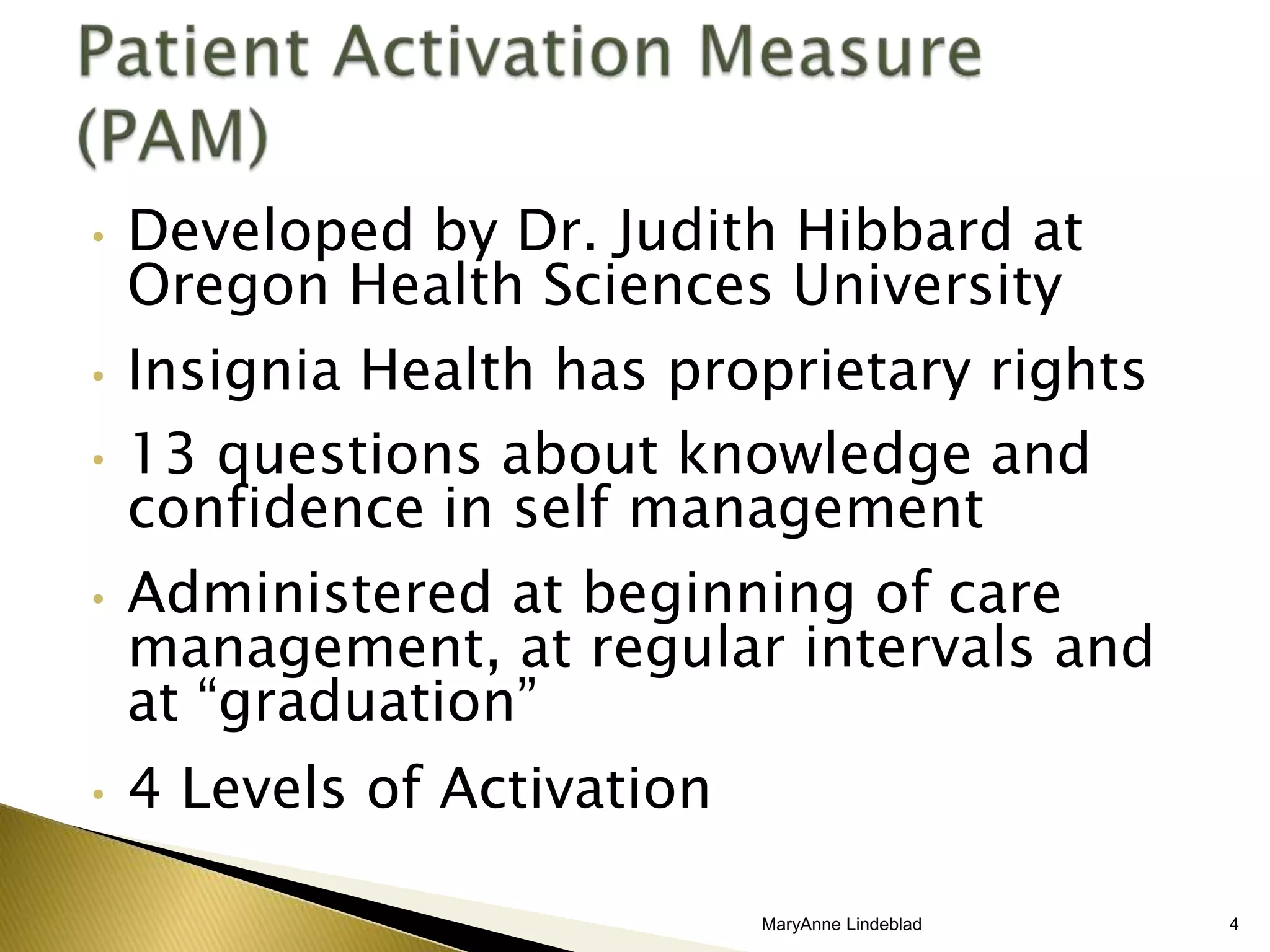 Patient Activation Measure (PAM)

• Developed by Dr. Judith Hibbard at Oregon Health Sciences University

• Insignia Health has proprietary rights

• 13 questions about knowledge and confidence in self management

• Administered at beginning of care management, at regular intervals and at “graduation”

• 4 Levels of Activation

MaryAnne Lindeblad

4